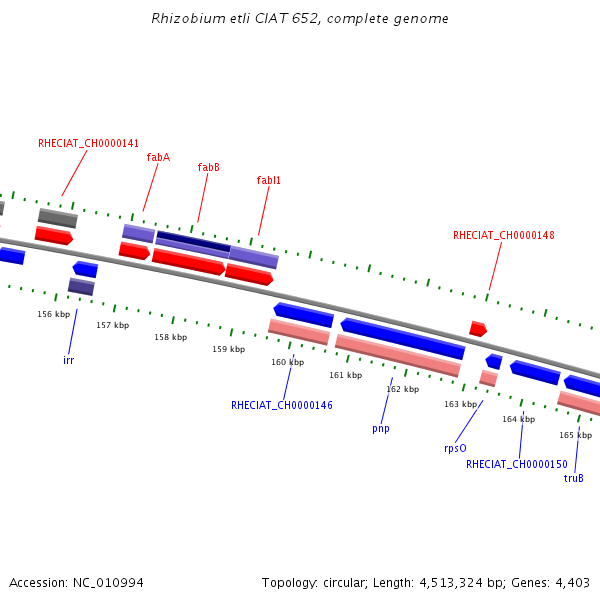 Rhizobium etli CIAT 652, complete genome

RHECIAT_CH0000141

fabA

fabB

fabI1

RHECIAT_CH0000148

156 kbp

157 kbp

158 kbp

159 kbp

160 kbp

161 kbp

162 kbp

163 kbp

164 kbp

165 kbp

irr

RHECIAT_CH0000146

pnp

rpsO

RHECIAT_CH0000150

truB

Accession: NC_010994

Topology: circular; Length: 4,513,324 bp; Genes: 4,403